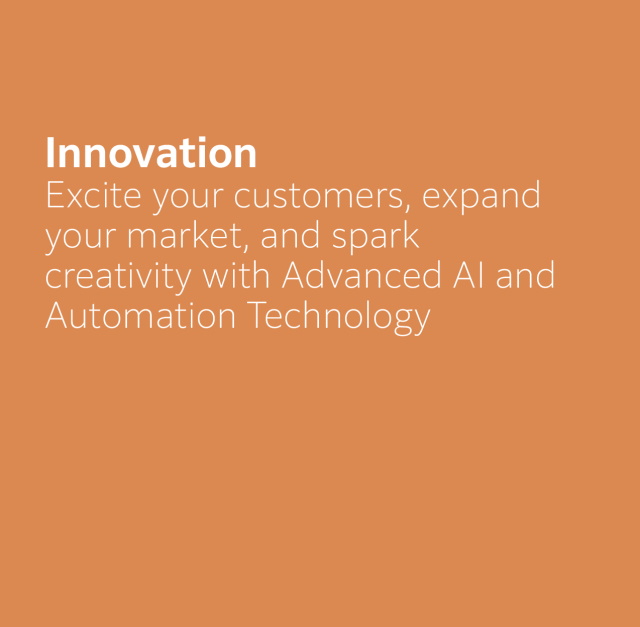 Innovation
Excite your customers, expand your market, and spark creativity with Advanced AI and Automation Technology